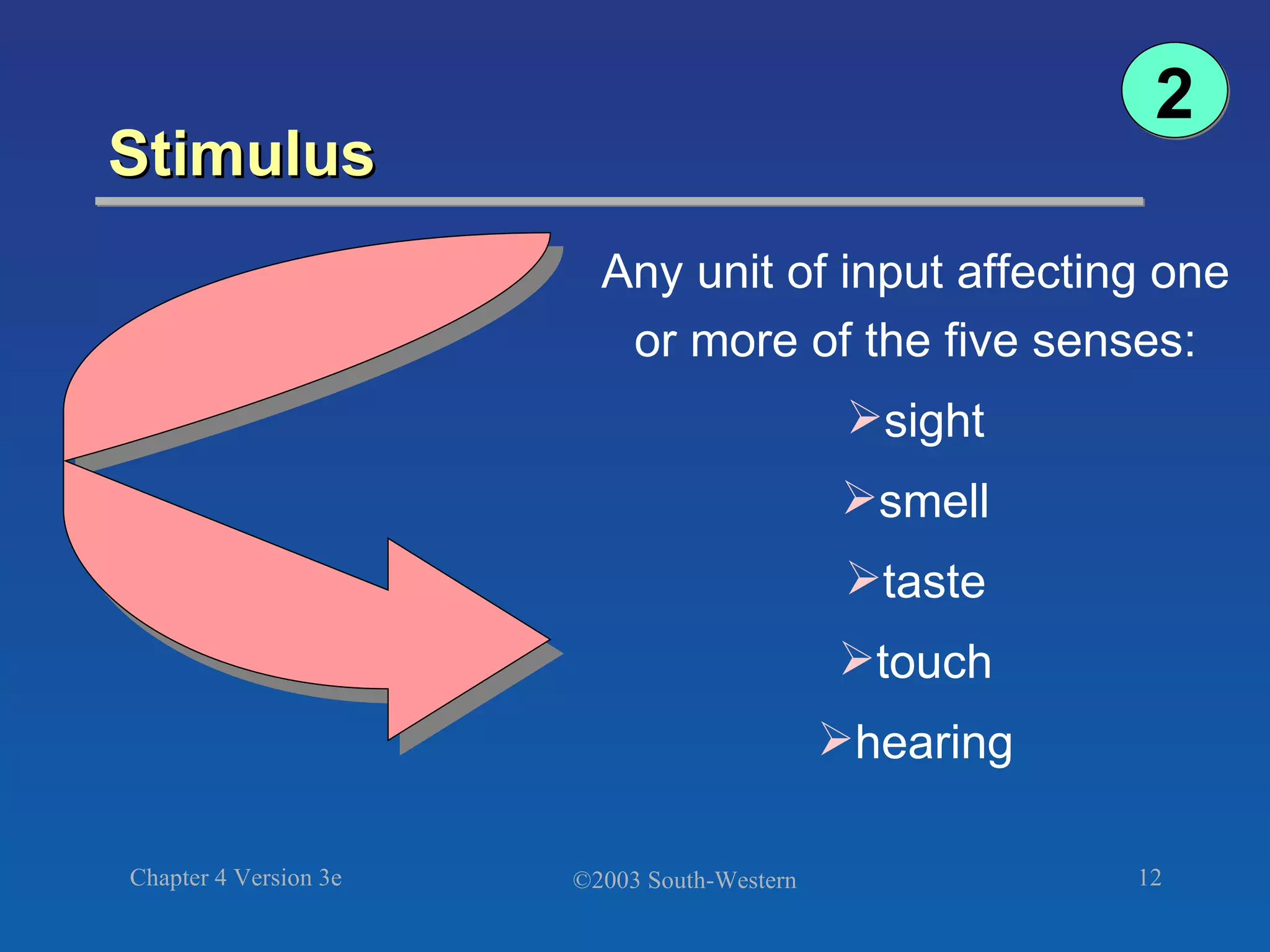 2

Stimulus

Any unit of input affecting one or more of the five senses:

➢sight

➢smell

➢taste

➢touch

➢hearing

Chapter 4 Version 3e

©2003 South-Western

12